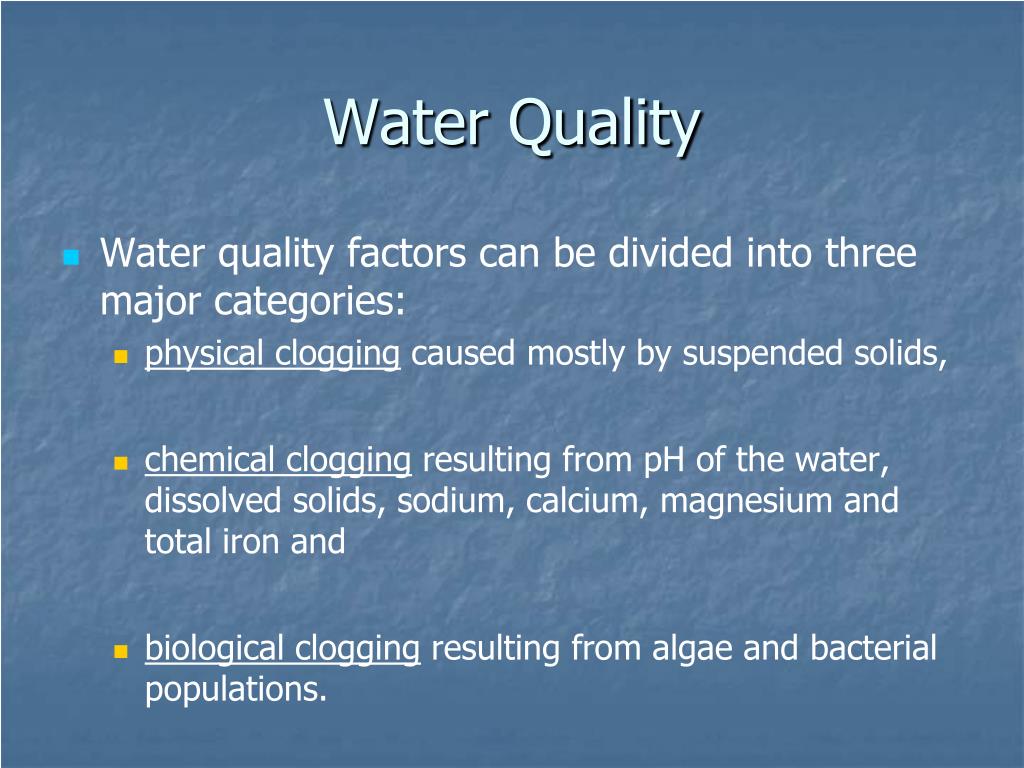 Water Quality

Water quality factors can be divided into three major categories:

physical clogging caused mostly by suspended solids,

chemical clogging resulting from pH of the water, dissolved solids, sodium, calcium, magnesium and total iron and

biological clogging resulting from algae and bacterial populations.